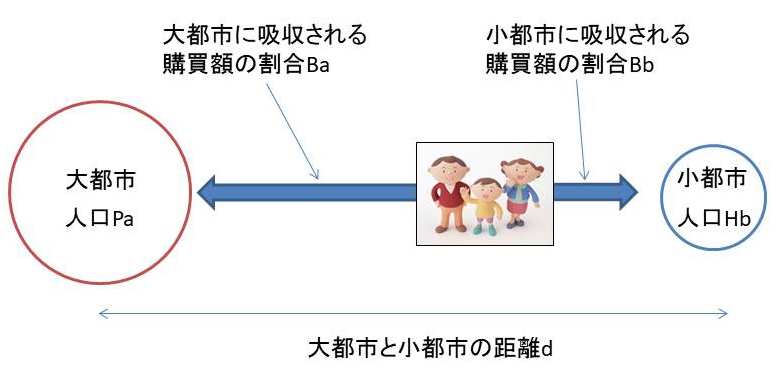 大都市に吸収される
購買額の割合Ba

小都市に吸収される
購買額の割合Bb

大都市
人口Pa

小都市
人口Hb

大都市と小都市の距離d